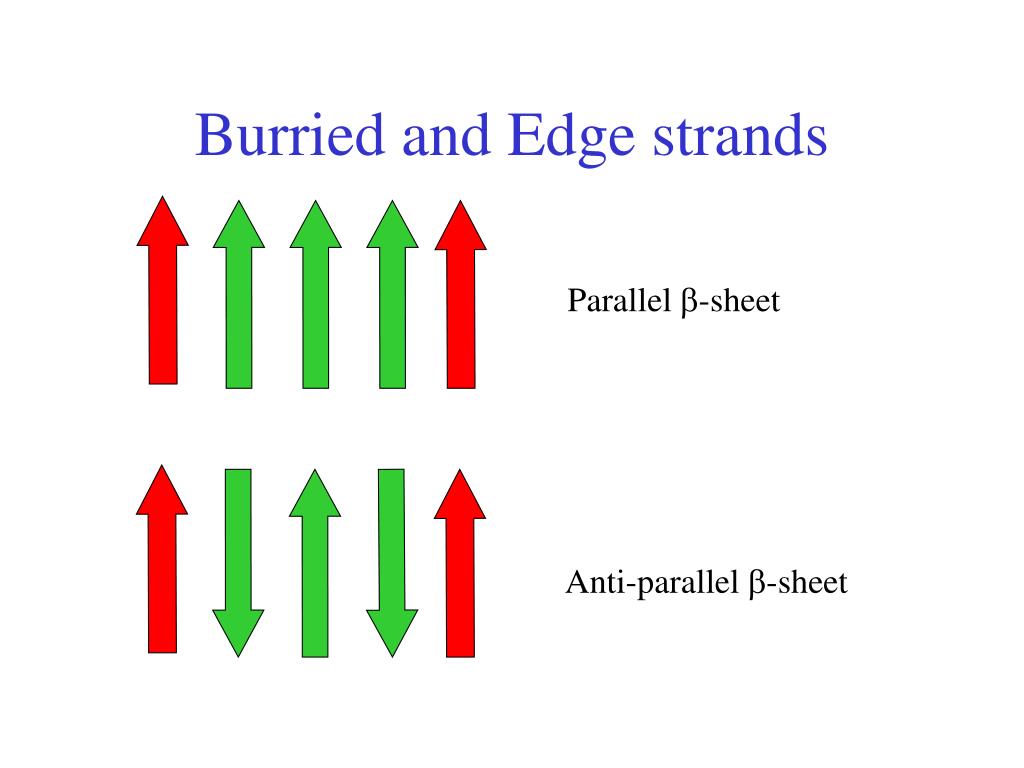 Burried and Edge strands

Parallel β-sheet

Anti-parallel β-sheet